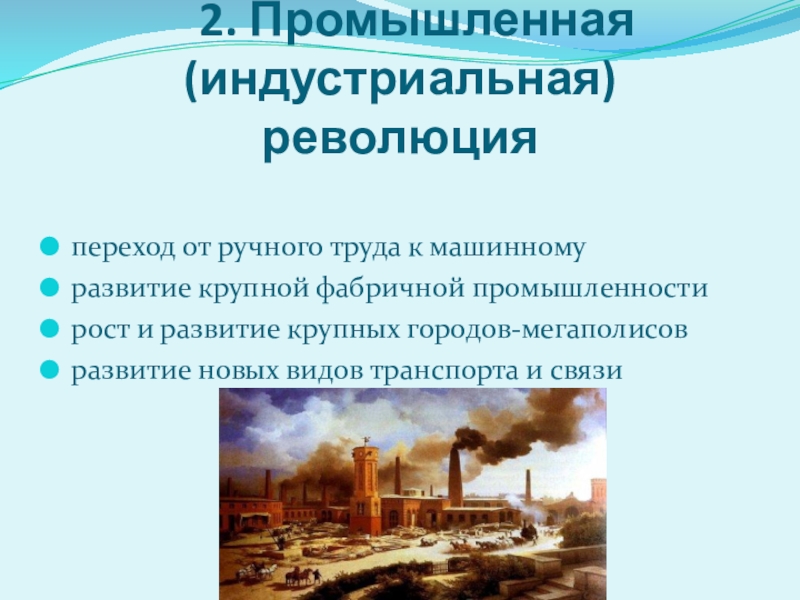 2. Промышленная (индустриальная) революция

переход от ручного труда к машинному
развитие крупной фабричной промышленности
рост и развитие крупных городов-мегаполисов
развитие новых видов транспорта и связи